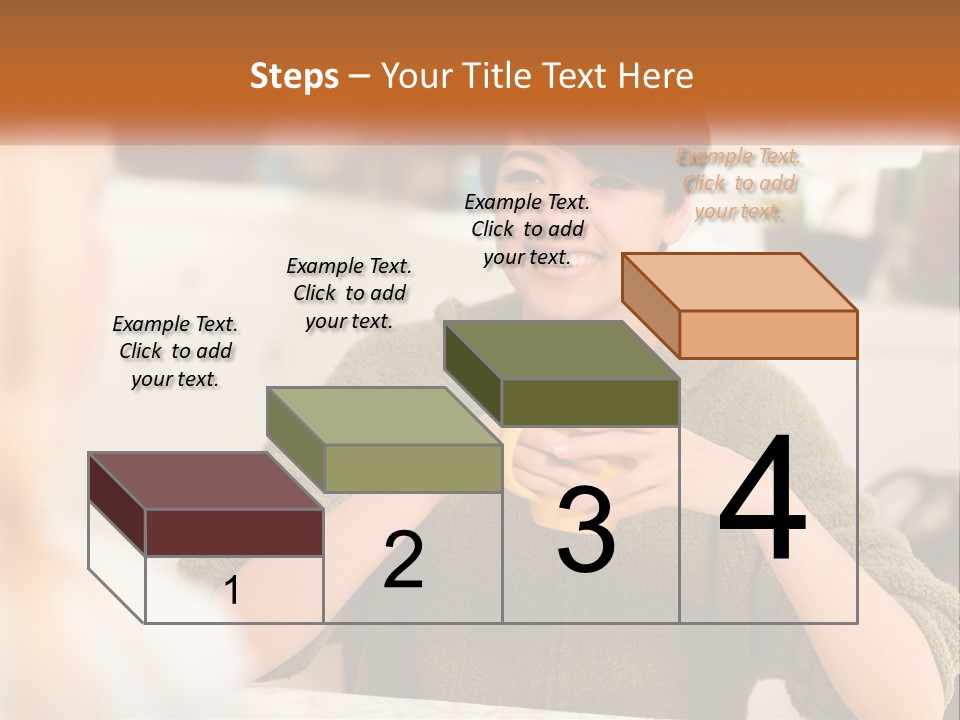 Steps – Your Title Text Here

Example Text. Click to add your text.

Example Text. Click to add your text.

Example Text. Click to add your text.

Example Text. Click to add your text.

1

2

3

4